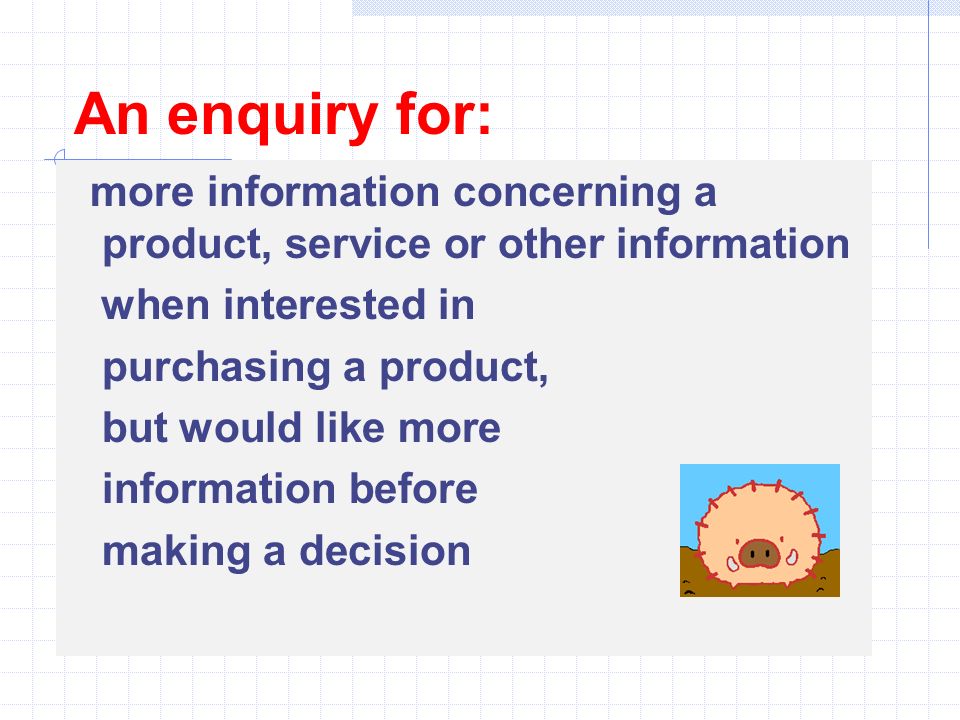 An enquiry for:

more information concerning a product, service or other information

when interested in purchasing a product, but would like more information before making a decision